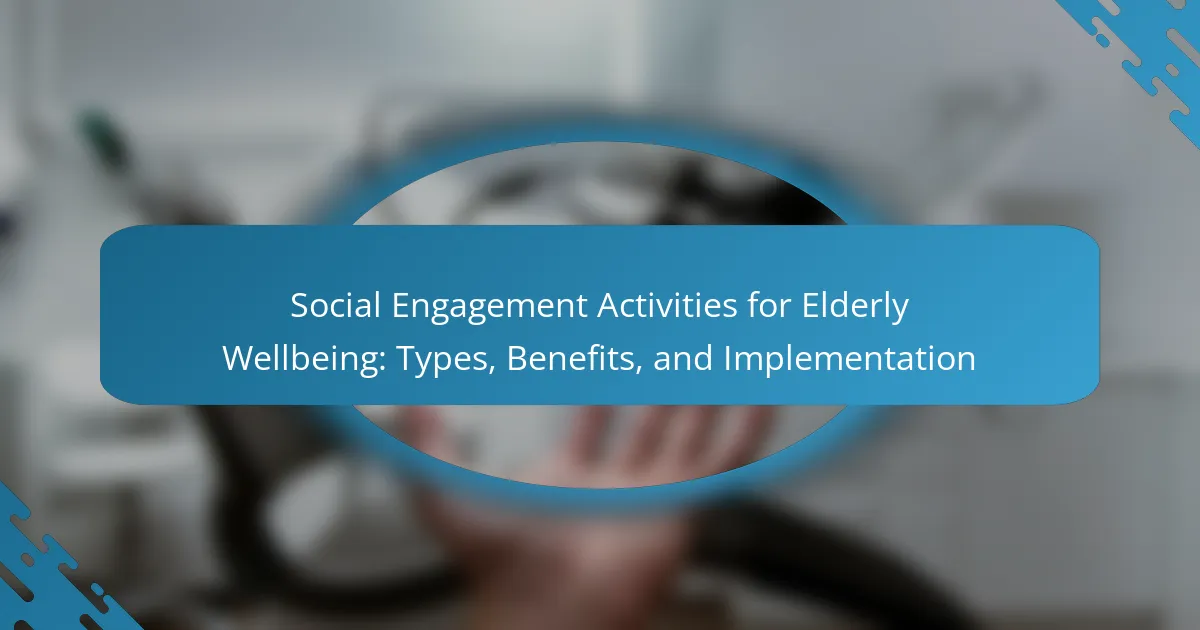 Social Engagement Activities for Elderly Wellbeing: Types, Benefits, and Implementation